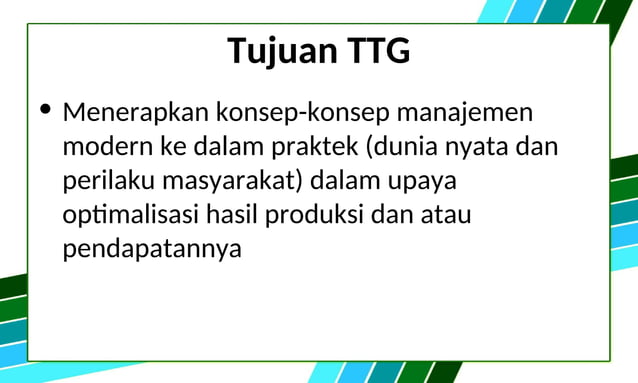 Tujuan TTG

• Menerapkan konsep-konsep manajemen modern ke dalam praktek (dunia nyata dan perilaku masyarakat) dalam upaya optimalisasi hasil produksi dan atau pendapatannya